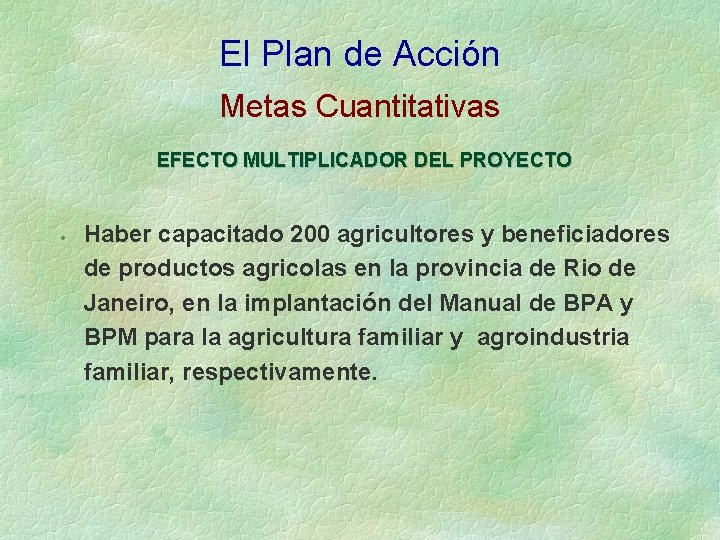 El Plan de Acción

Metas Cuantitativas

EFECTO MULTIPLICADOR DEL PROYECTO

• Haber capacitado 200 agricultores y beneficiadores de productos agricolas en la provincia de Rio de Janeiro, en la implantación del Manual de BPA y BPM para la agricultura familiar y agroindustria familiar, respectivamente.